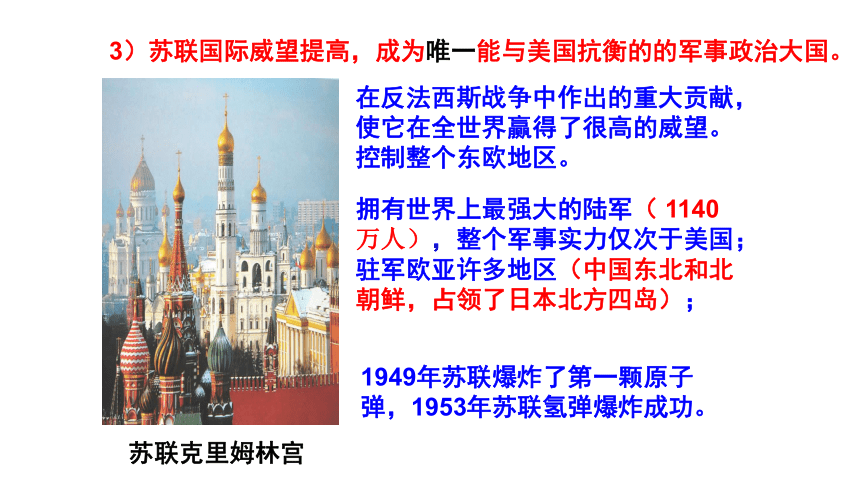 3）苏联国际威望提高，成为唯一能与美国抗衡的的军事政治大国。

在反法西斯战争中作出的重大贡献，使它在全世界赢得了很高的威望。控制整个东欧地区。

拥有世界上最强大的陆军（1140万人），整个军事实力仅次于美国；驻军欧亚许多地区（中国东北和北朝鲜，占领了日本北方四岛）；

1949年苏联爆炸了第一颗原子弹，1953年苏联氢弹爆炸成功。

苏联克里姆林宫